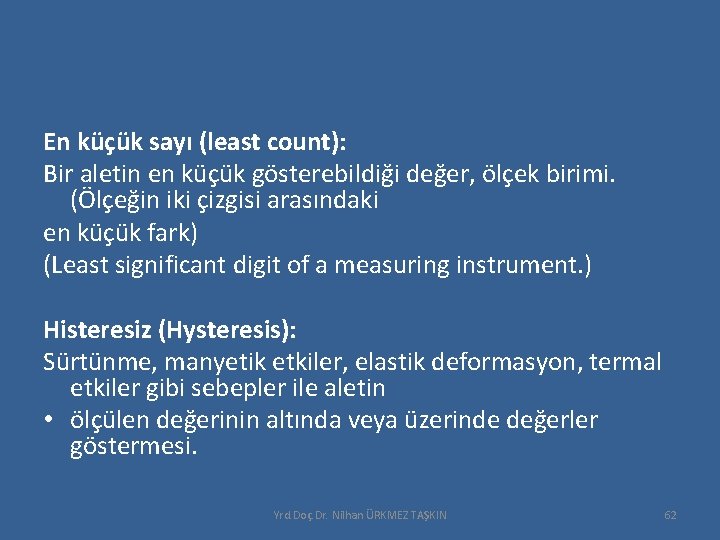 En küçük sayı (least count):
Bir aletin en küçük gösterebildiği değer, ölçek birimi. (Ölçeğin iki çizgisi arasındaki
en küçük fark)
(Least significant digit of a measuring instrument.)

Histeresiz (Hysteresis):
Sürtünme, manyetik etkiler, elastik deformasyon, termal etkiler gibi sebepler ile aletin
• ölçülen değerinin altında veya üzerinde değerler göstermesi.

Yrd.Doç.Dr. Nilhan ÜRKMEZ TAŞKIN

62